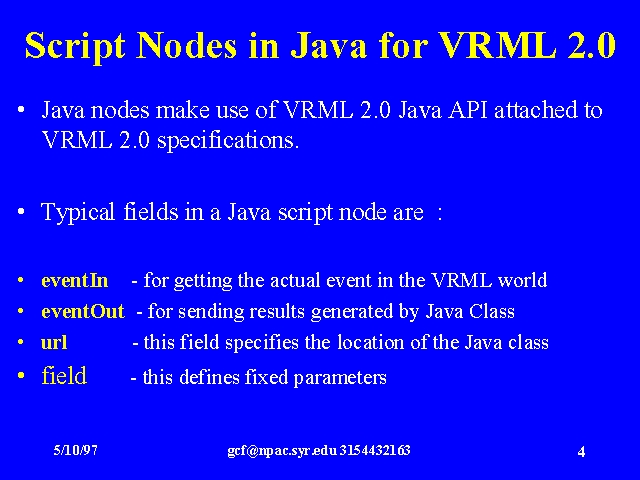 Script Nodes in Java for VRML 2.0

• Java nodes make use of VRML 2.0 Java API attached to VRML 2.0 specifications.

• Typical fields in a Java script node are :

• eventIn - for getting the actual event in the VRML world
• eventOut - for sending results generated by Java Class
• url - this field specifies the location of the Java class
• field - this defines fixed parameters

5/10/97 gcf@npac.syr.edu 3154432163 4